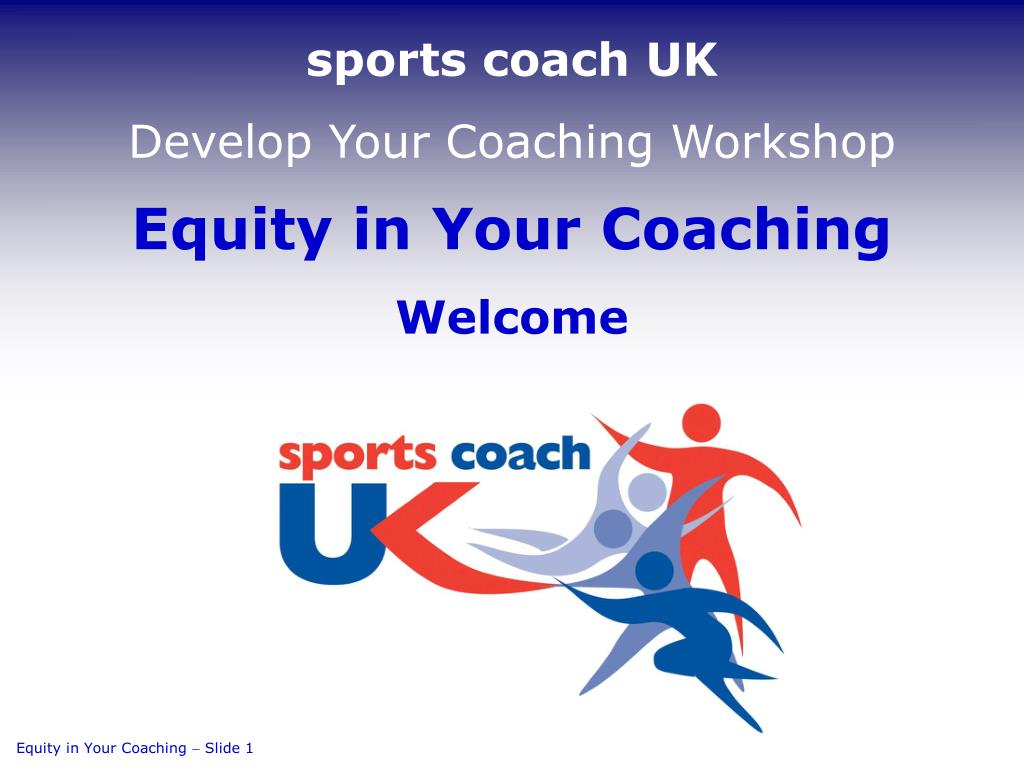 sports coach UK

Develop Your Coaching Workshop

Equity in Your Coaching

Welcome

sports coach UK

Equity in Your Coaching – Slide 1